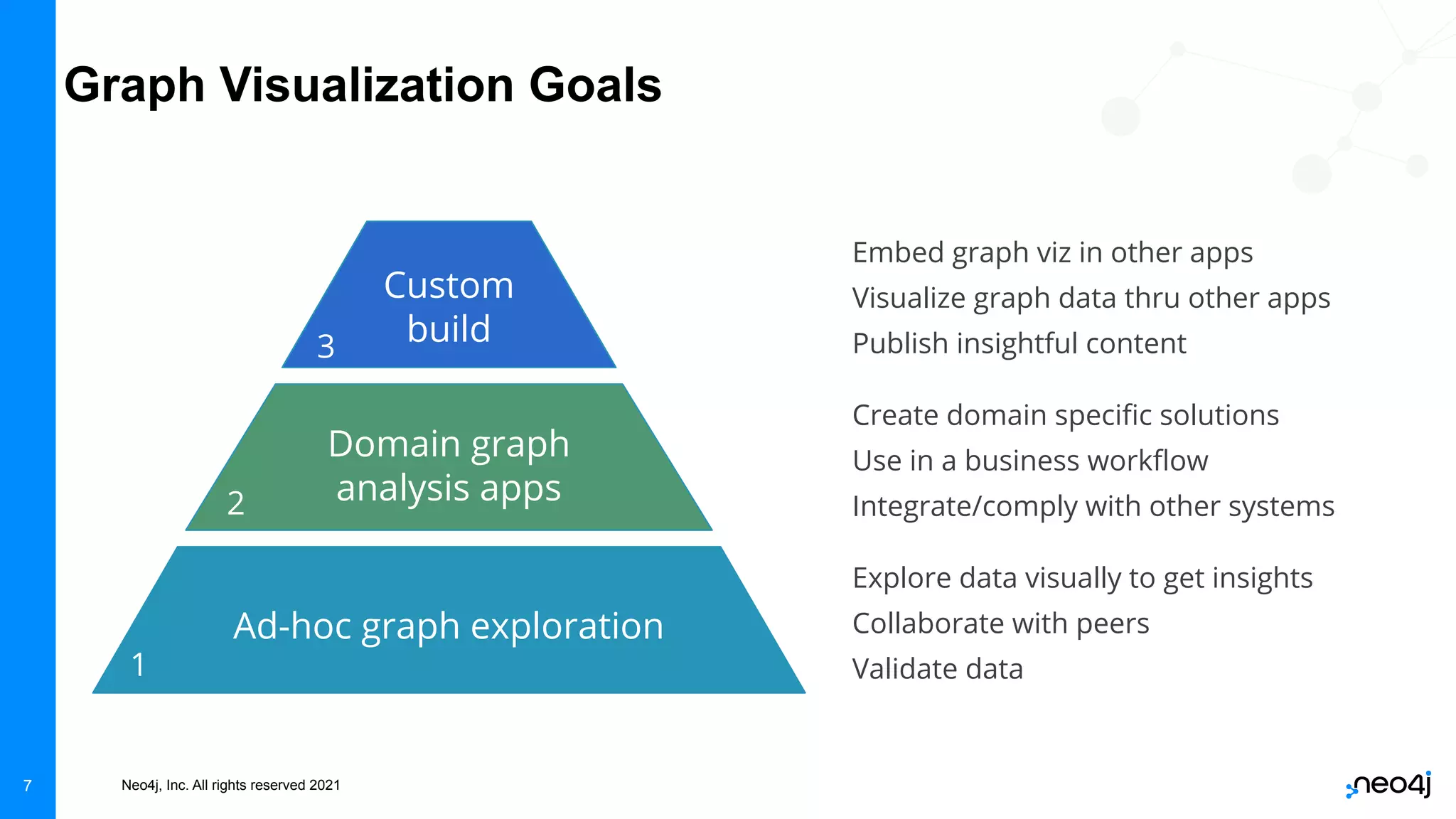 Graph Visualization Goals

3 Custom build

2 Domain graph analysis apps

1 Ad-hoc graph exploration

Embed graph viz in other apps
Visualize graph data thru other apps
Publish insightful content

Create domain specific solutions
Use in a business workflow
Integrate/comply with other systems

Explore data visually to get insights
Collaborate with peers
Validate data

7

Neo4j, Inc. All rights reserved 2021

neo4j